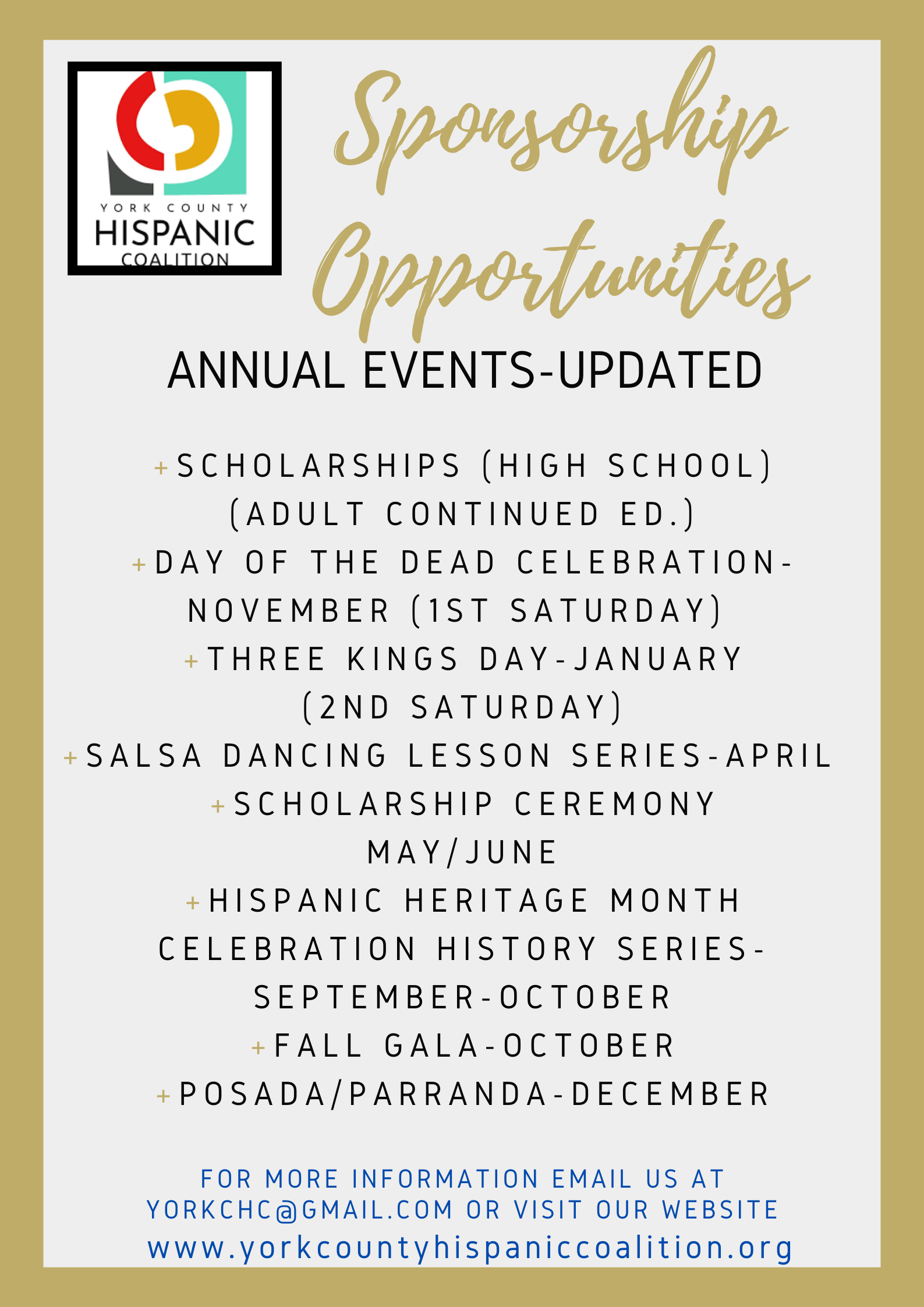 YORK COUNTY
HISPANIC
COALITION

Sponsorship Opportunities

ANNUAL EVENTS-UPDATED

+SCHOLARSHIPS (HIGH SCHOOL) (ADULT CONTINUED ED.)
+DAY OF THE DEAD CELEBRATION-NOVEMBER (1ST SATURDAY)
+THREE KINGS DAY-JANUARY (2ND SATURDAY)
+SALSA DANCING LESSON SERIES-APRIL
+SCHOLARSHIP CEREMONY MAY/JUNE
+HISPANIC HERITAGE MONTH CELEBRATION HISTORY SERIES-SEPTEMBER-OCTOBER
+FALL GALA-OCTOBER
+POSADA/PARRANDA-DECEMBER

FOR MORE INFORMATION EMAIL US AT YORKCHC@GMAIL.COM OR VISIT OUR WEBSITE
www.yorkcountyhispaniccoalition.org